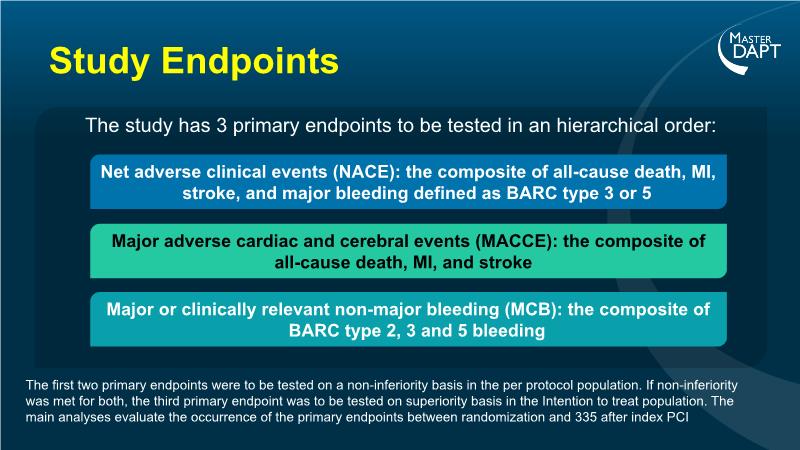 Study Endpoints

MASTER DAPT

The study has 3 primary endpoints to be tested in an hierarchical order:

Net adverse clinical events (NACE): the composite of all-cause death, MI, stroke, and major bleeding defined as BARC type 3 or 5

Major adverse cardiac and cerebral events (MACCE): the composite of all-cause death, MI, and stroke

Major or clinically relevant non-major bleeding (MCB): the composite of BARC type 2, 3 and 5 bleeding

The first two primary endpoints were to be tested on a non-inferiority basis in the per protocol population. If non-inferiority was met for both, the third primary endpoint was to be tested on superiority basis in the Intention to treat population. The main analyses evaluate the occurrence of the primary endpoints between randomization and 335 after index PCI